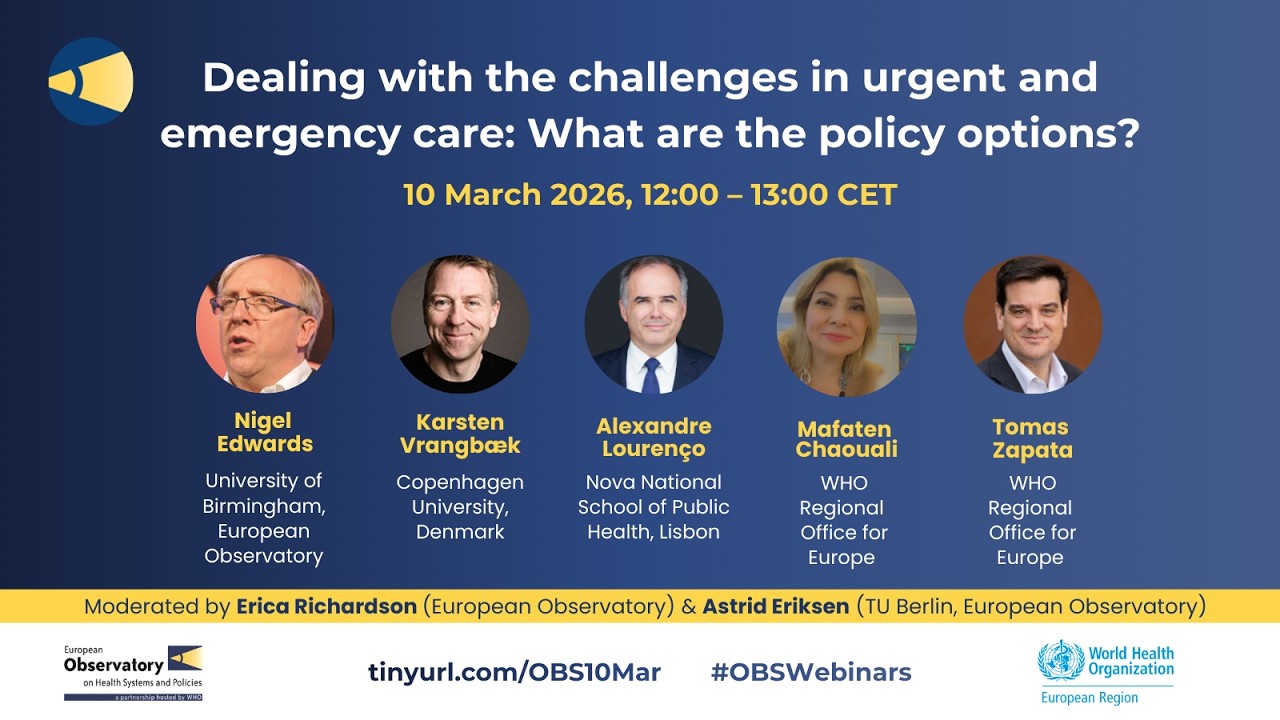 Dealing with the challenges in urgent and emergency care: What are the policy options?

10 March 2026, 12:00 – 13:00 CET

Nigel Edwards
University of Birmingham, European Observatory

Karsten Vrangbæk
Copenhagen University, Denmark

Alexandre Lourenço
Nova National School of Public Health, Lisbon

Mafaten Chaouali
WHO Regional Office for Europe

Tomas Zapata
WHO Regional Office for Europe

Moderated by Erica Richardson (European Observatory) & Astrid Eriksen (TU Berlin, European Observatory)

European Observatory on Health Systems and Policies
a partnership hosted by WHO

tinyurl.com/OBS10Mar

#OBSWebinars

World Health Organization
European Region